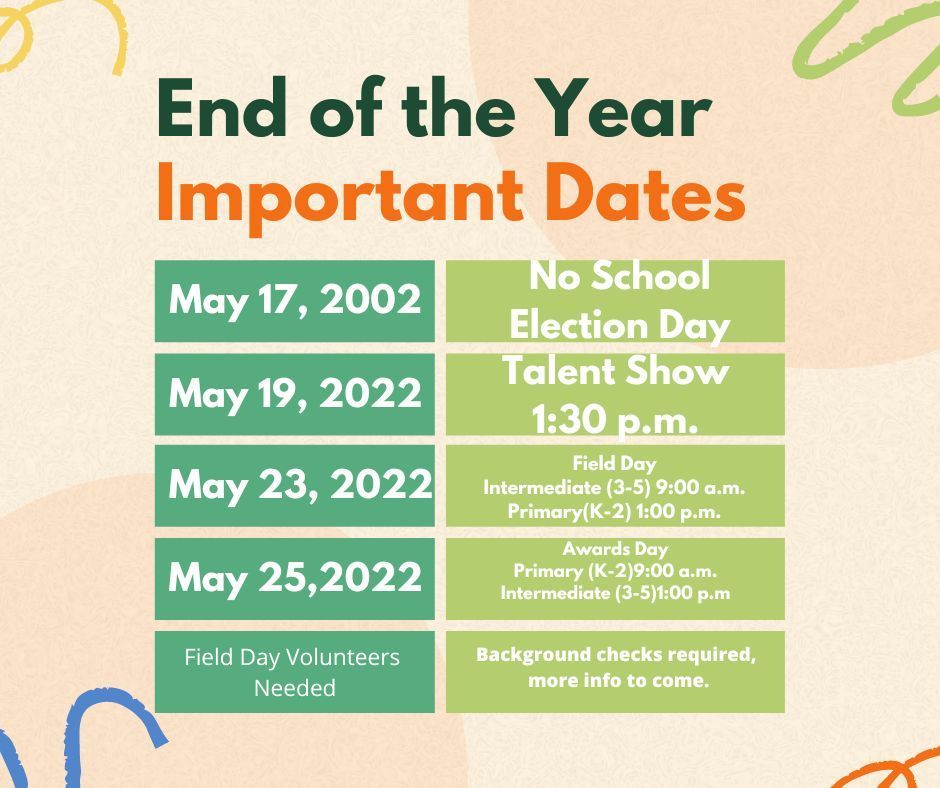 End of the Year
Important Dates

| May 17, 2002 | No School Election Day |
|---|---|
| May 19, 2022 | Talent Show 1:30 p.m. |
| May 23, 2022 | Field Day Intermediate (3-5) 9:00 a.m. Primary(K-2) 1:00 p.m. |
| May 25,2022 | Awards Day Primary (K-2)9:00 a.m. Intermediate (3-5)1:00 p.m |
| Field Day Volunteers Needed | Background checks required, more info to come. |